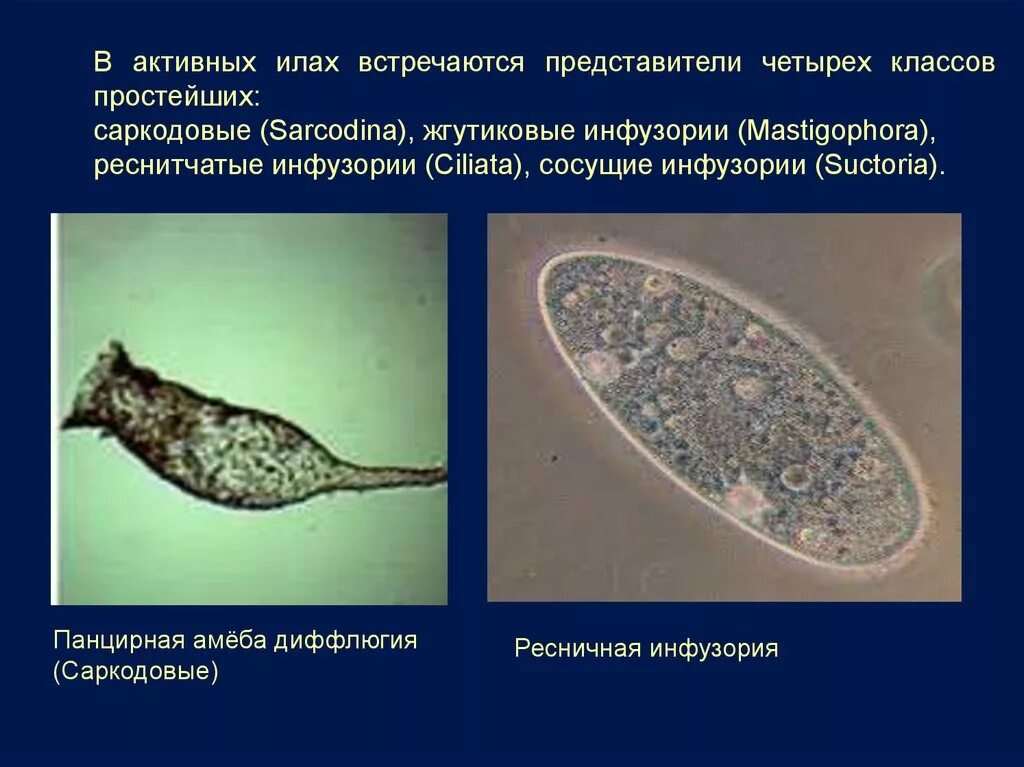 В активных илах встречаются представители четырех классов простейших:
саркодовые (Sarcodina), жгутиковые инфузории (Mastigophora), реснитчатые инфузории (Ciliata), сосущие инфузории (Suctoria).

Панцирная амёба диффлюгия (Саркодовые)

Ресничная инфузория